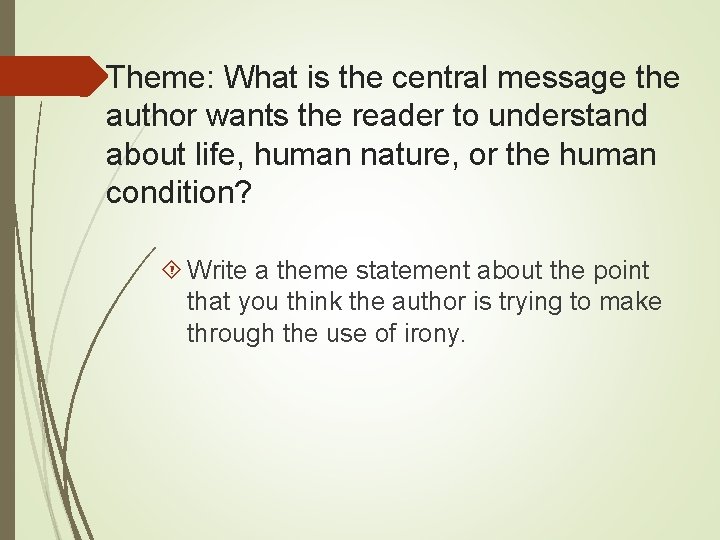 Theme: What is the central message the author wants the reader to understand about life, human nature, or the human condition?

Write a theme statement about the point that you think the author is trying to make through the use of irony.